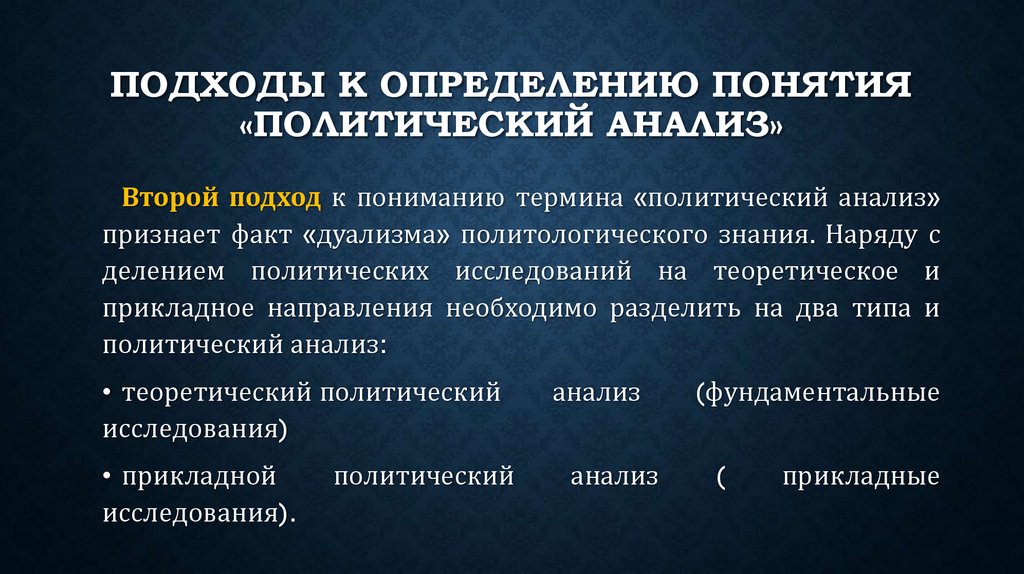 ПОДХОДЫ К ОПРЕДЕЛЕНИЮ ПОНЯТИЯ «ПОЛИТИЧЕСКИЙ АНАЛИЗ»

Второй подход к пониманию термина «политический анализ» признает факт «дуализма» политологического знания. Наряду с делением политических исследований на теоретическое и прикладное направления необходимо разделить на два типа и политический анализ:

• теоретический политический анализ (фундаментальные исследования)

• прикладной политический анализ ( прикладные исследования).